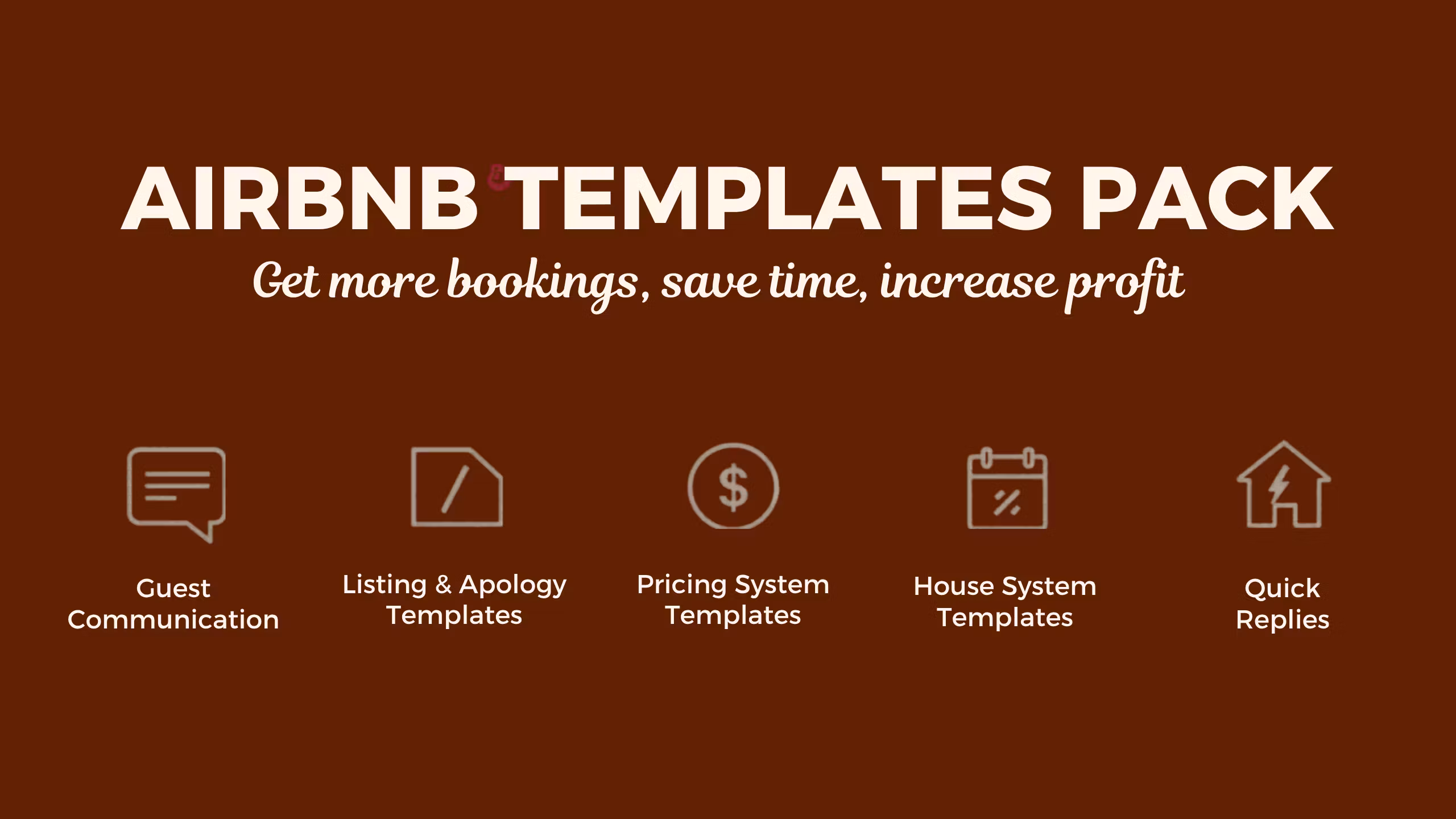 AIRBNB TEMPLATES PACK

Get more bookings, save time, increase profit

Guest Communication

Listing & Apology Templates

Pricing System Templates

House System Templates

Quick Replies